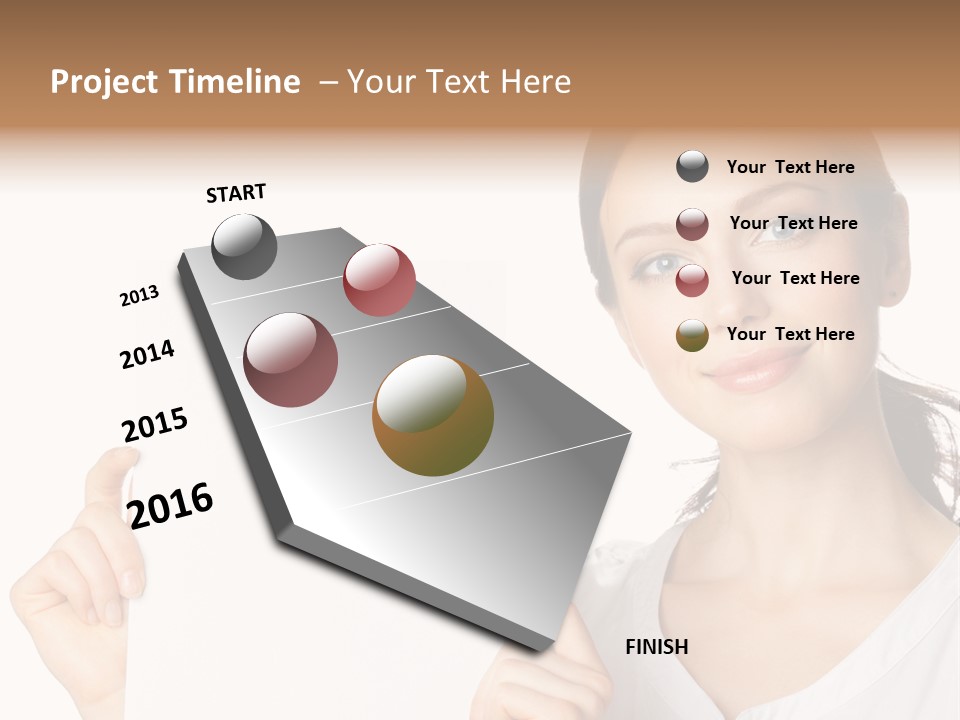 Project Timeline – Your Text Here

START

2013

2014

2015

2016

Your Text Here

Your Text Here

Your Text Here

Your Text Here

FINISH